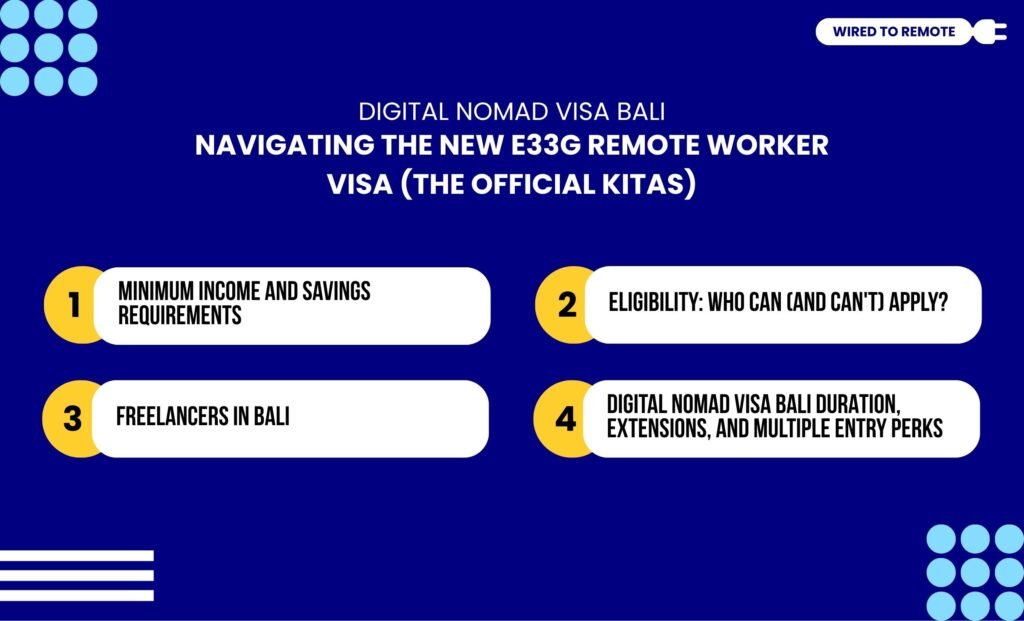 WIRED TO REMOTE

DIGITAL NOMAD VISA BALI
NAVIGATING THE NEW E33G REMOTE WORKER VISA (THE OFFICIAL KITAS)

1 MINIMUM INCOME AND SAVINGS REQUIREMENTS

2 ELIGIBILITY: WHO CAN (AND CAN'T) APPLY?

3 FREELANCERS IN BALI

4 DIGITAL NOMAD VISA BALI DURATION, EXTENSIONS, AND MULTIPLE ENTRY PERKS